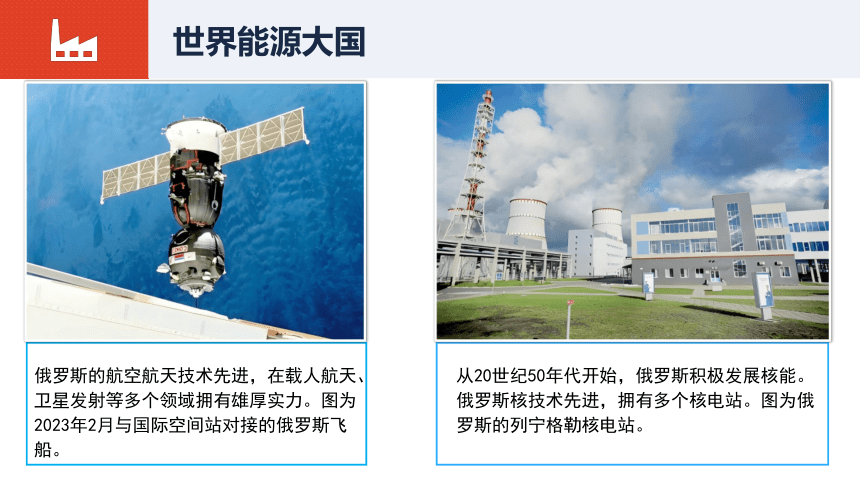 世界能源大国

俄罗斯的航空航天技术先进，在载人航天、卫星发射等多个领域拥有雄厚实力。图为2023年2月与国际空间站对接的俄罗斯飞船。

从20世纪50年代开始，俄罗斯积极发展核能。俄罗斯核技术先进，拥有多个核电站。图为俄罗斯的列宁格勒核电站。